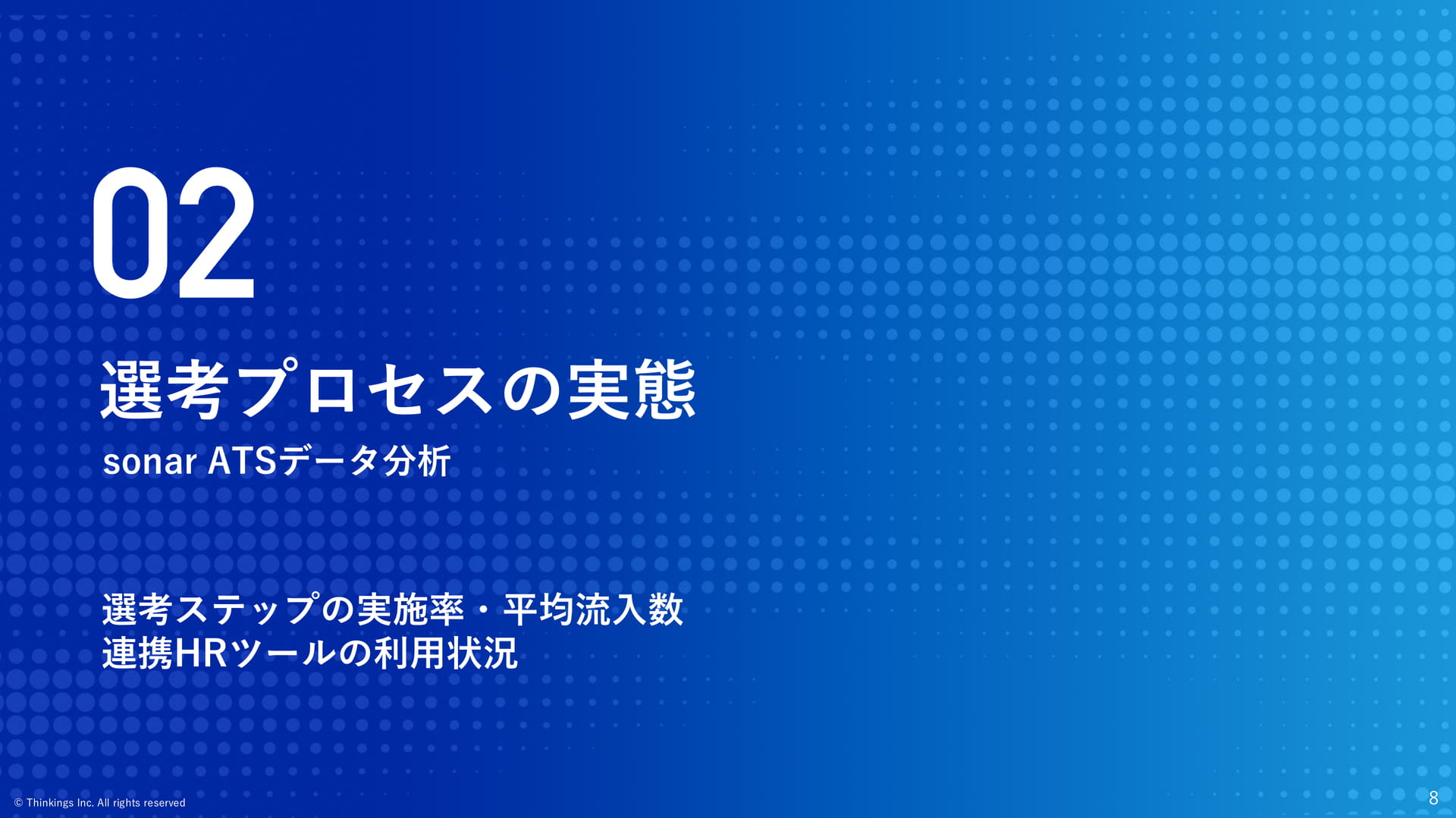 02

選考プロセスの実態

sonar ATSデータ分析

選考ステップの実施率・平均流入数
連携HRツールの利用状況

© Thinkings Inc. All rights reserved

8